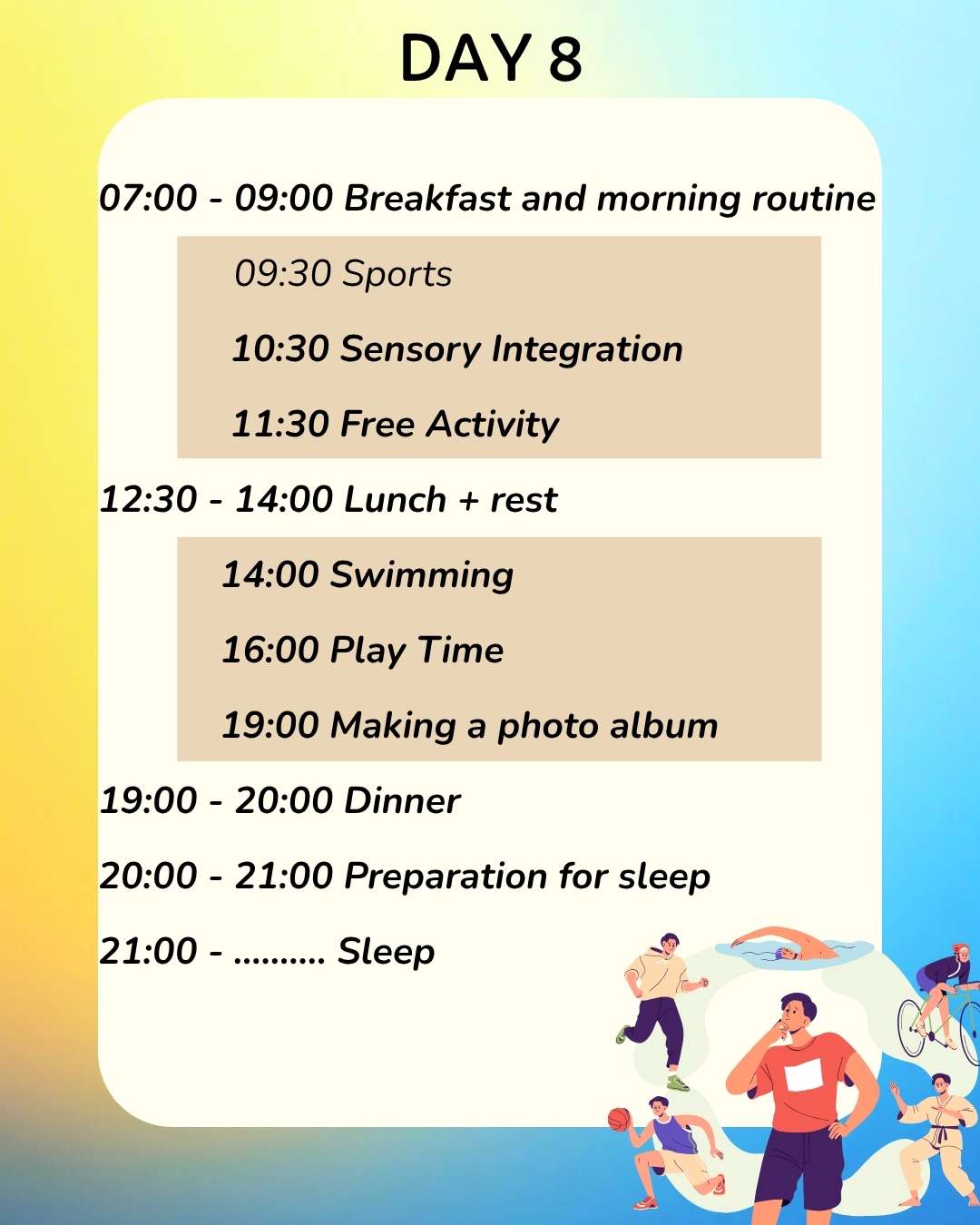 DAY 8

07:00 - 09:00 Breakfast and morning routine

09:30 Sports

10:30 Sensory Integration

11:30 Free Activity

12:30 - 14:00 Lunch + rest

14:00 Swimming

16:00 Play Time

19:00 Making a photo album

19:00 - 20:00 Dinner

20:00 - 21:00 Preparation for sleep

21:00 - .......... Sleep